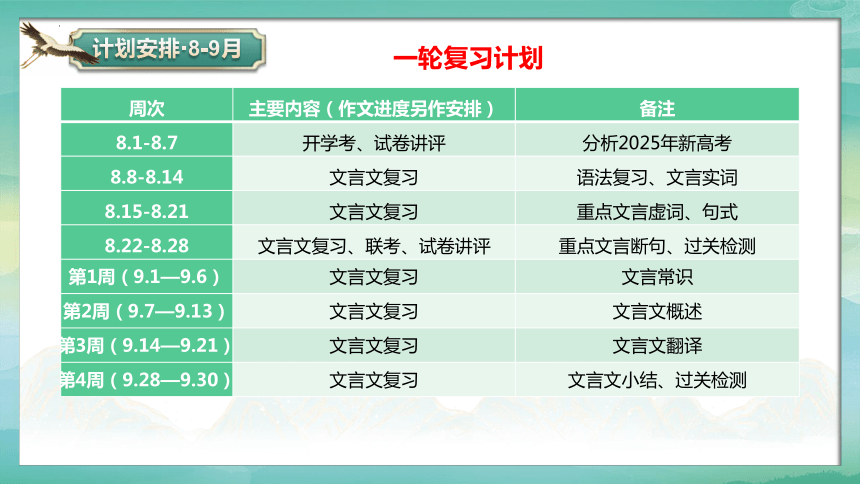 计划安排·8-9月

一轮复习计划

| 周次 | 主要内容（作文进度另作安排） | 备注 |
|---|---|---|
| 8.1-8.7 | 开学考、试卷讲评 | 分析2025年新高考 |
| 8.8-8.14 | 文言文复习 | 语法复习、文言实词 |
| 8.15-8.21 | 文言文复习 | 重点文言虚词、句式 |
| 8.22-8.28 | 文言文复习、联考、试卷讲评 | 重点文言断句、过关检测 |
| 第1周（9.1—9.6） | 文言文复习 | 文言常识 |
| 第2周（9.7—9.13） | 文言文复习 | 文言文概述 |
| 第3周（9.14—9.21） | 文言文复习 | 文言文翻译 |
| 第4周（9.28—9.30） | 文言文复习 | 文言文小结、过关检测 |